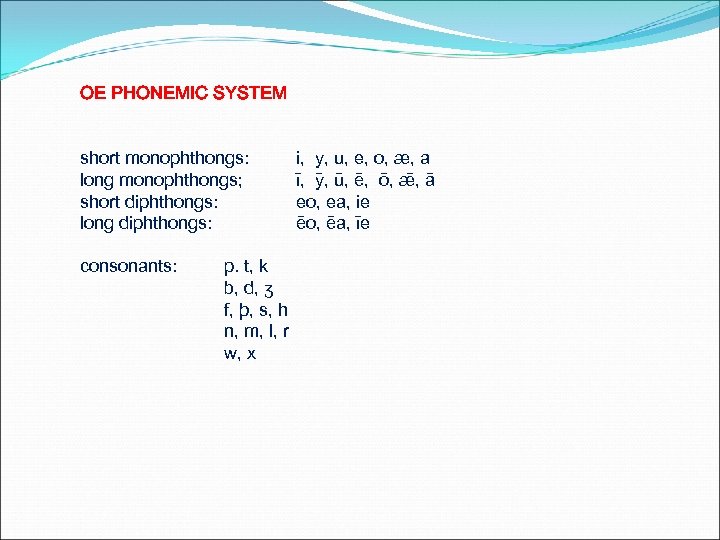 OE PHONEMIC SYSTEM

short monophthongs: i, y, u, e, o, æ, a
long monophthongs; ī, ȳ, ū, ē, ō, ǣ, ā
short diphthongs: eo, ea, ie
long diphthongs: ēo, ēa, īe

consonants: p. t, k
b, d, ʒ
f, þ, s, h
n, m, l, r
w, x